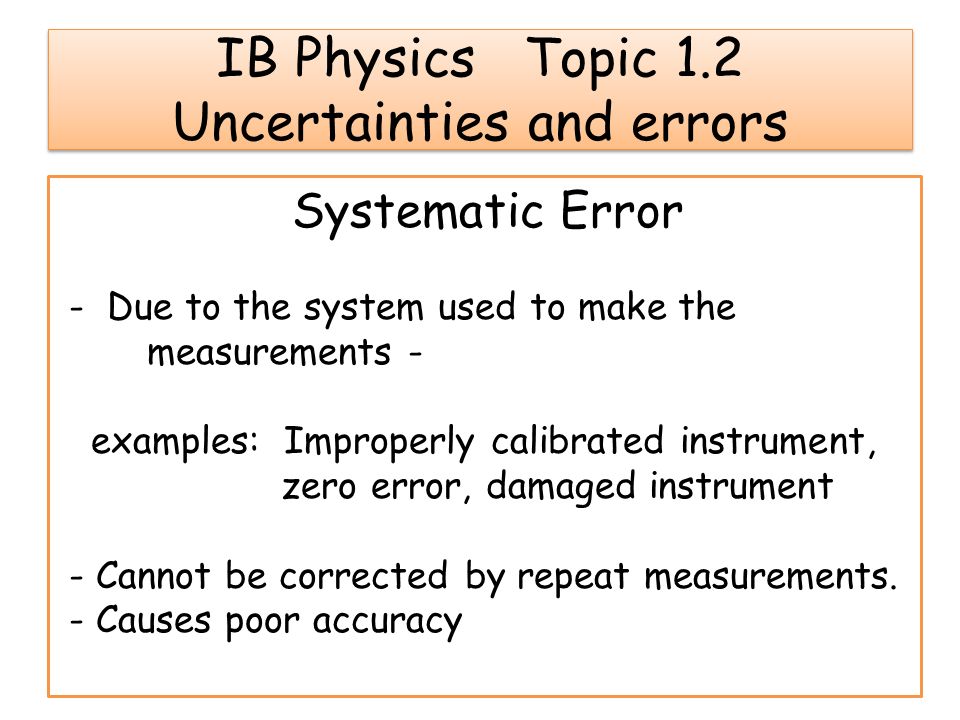 IB Physics Topic 1.2
Uncertainties and errors

Systematic Error

- Due to the system used to make the measurements -

examples: Improperly calibrated instrument, zero error, damaged instrument

- Cannot be corrected by repeat measurements.
- Causes poor accuracy